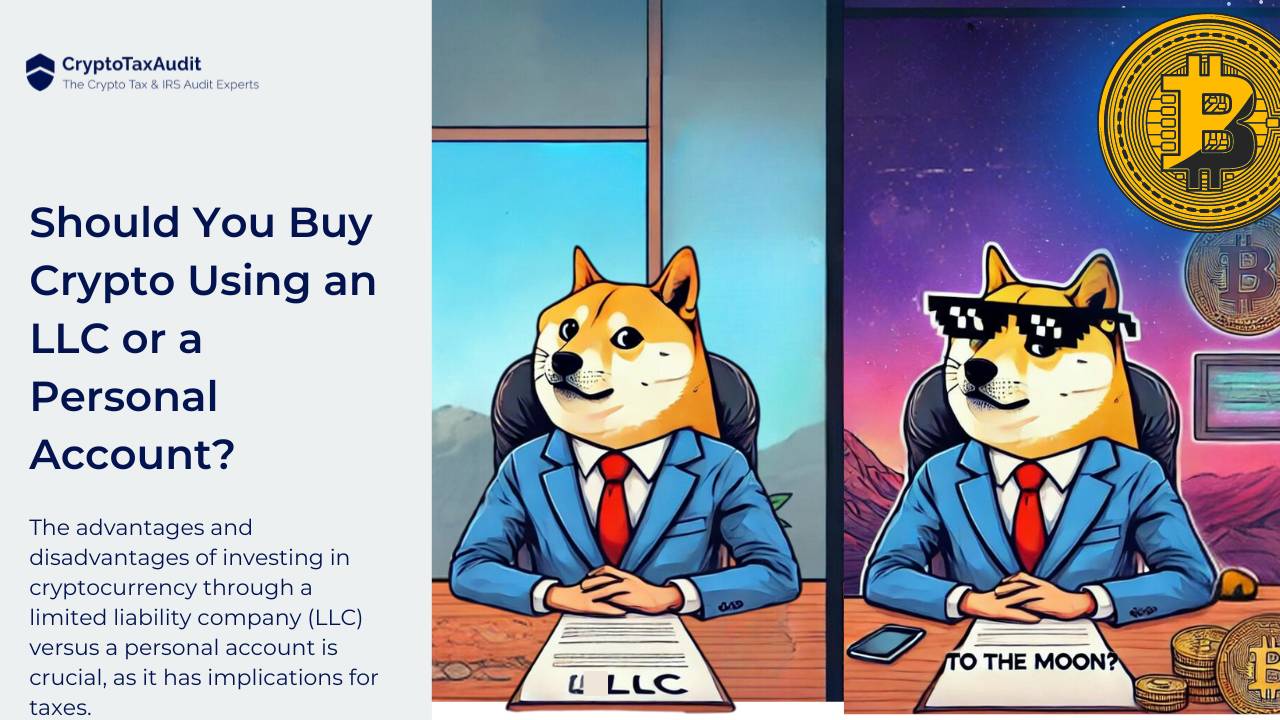 CryptoTaxAudit
The Crypto Tax & IRS Audit Experts

Should You Buy Crypto Using an LLC or a Personal Account?

The advantages and disadvantages of investing in cryptocurrency through a limited liability company (LLC) versus a personal account is crucial, as it has implications for taxes.

LLC

TO THE MOON?